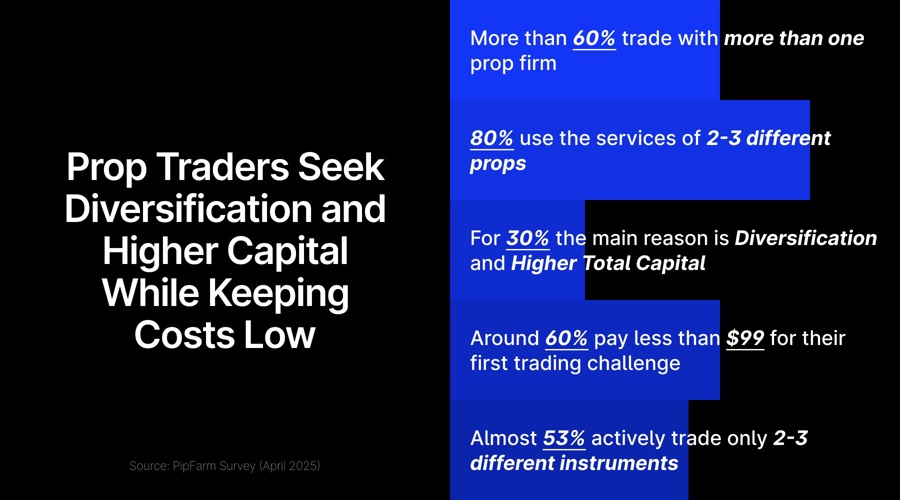 Prop Traders Seek Diversification and Higher Capital While Keeping Costs Low

Source: PipFarm Survey (April 2025)

More than 60% trade with more than one prop firm

80% use the services of 2-3 different props

For 30% the main reason is Diversification and Higher Total Capital

Around 60% pay less than $99 for their first trading challenge

Almost 53% actively trade only 2-3 different instruments